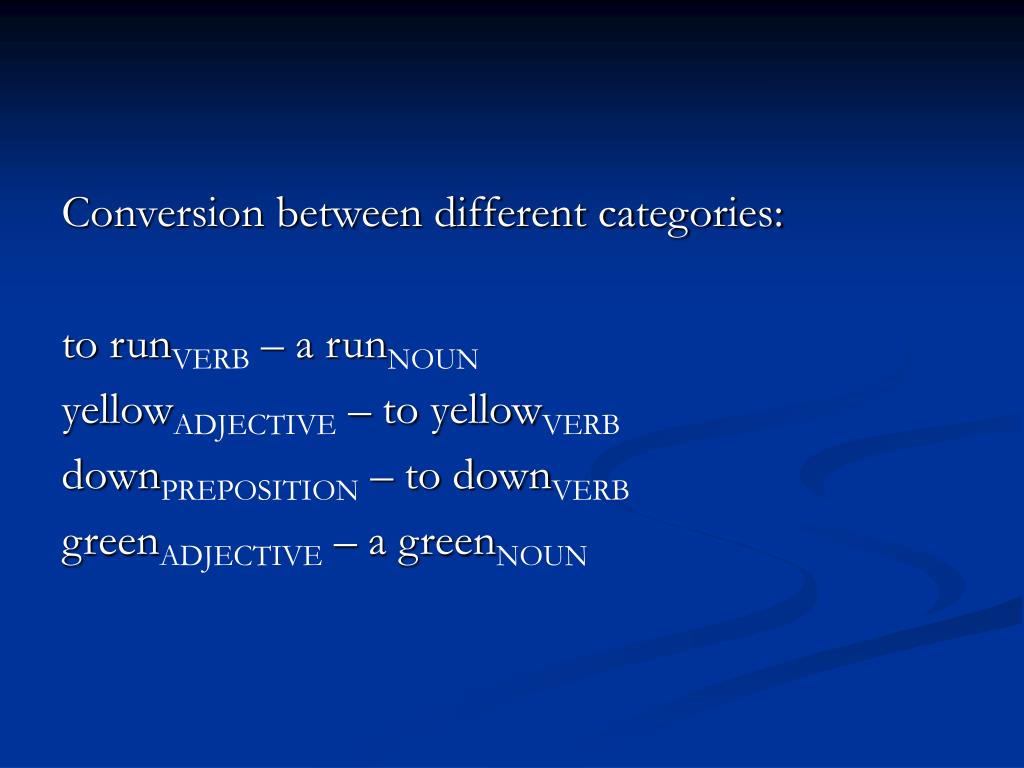 Conversion between different categories:

to run$_{\text{VERB}}$ – a run$_{\text{NOUN}}$
yellow$_{\text{ADJECTIVE}}$ – to yellow$_{\text{VERB}}$
down$_{\text{PREPOSITION}}$ – to down$_{\text{VERB}}$
green$_{\text{ADJECTIVE}}$ – a green$_{\text{NOUN}}$